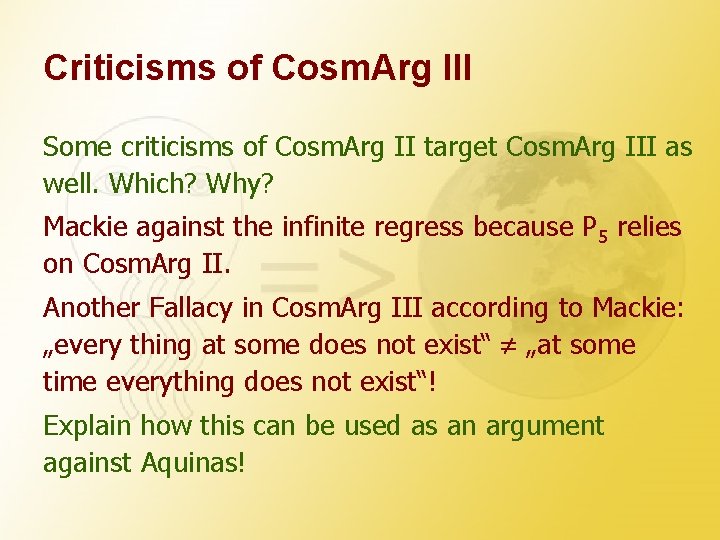 Criticisms of CosmArg III

Some criticisms of CosmArg II target CosmArg III as well. Which? Why?

Mackie against the infinite regress because $P_5$ relies on CosmArg II.

Another Fallacy in CosmArg III according to Mackie: „every thing at some does not exist“ $\neq$ „at some time everything does not exist“!

Explain how this can be used as an argument against Aquinas!